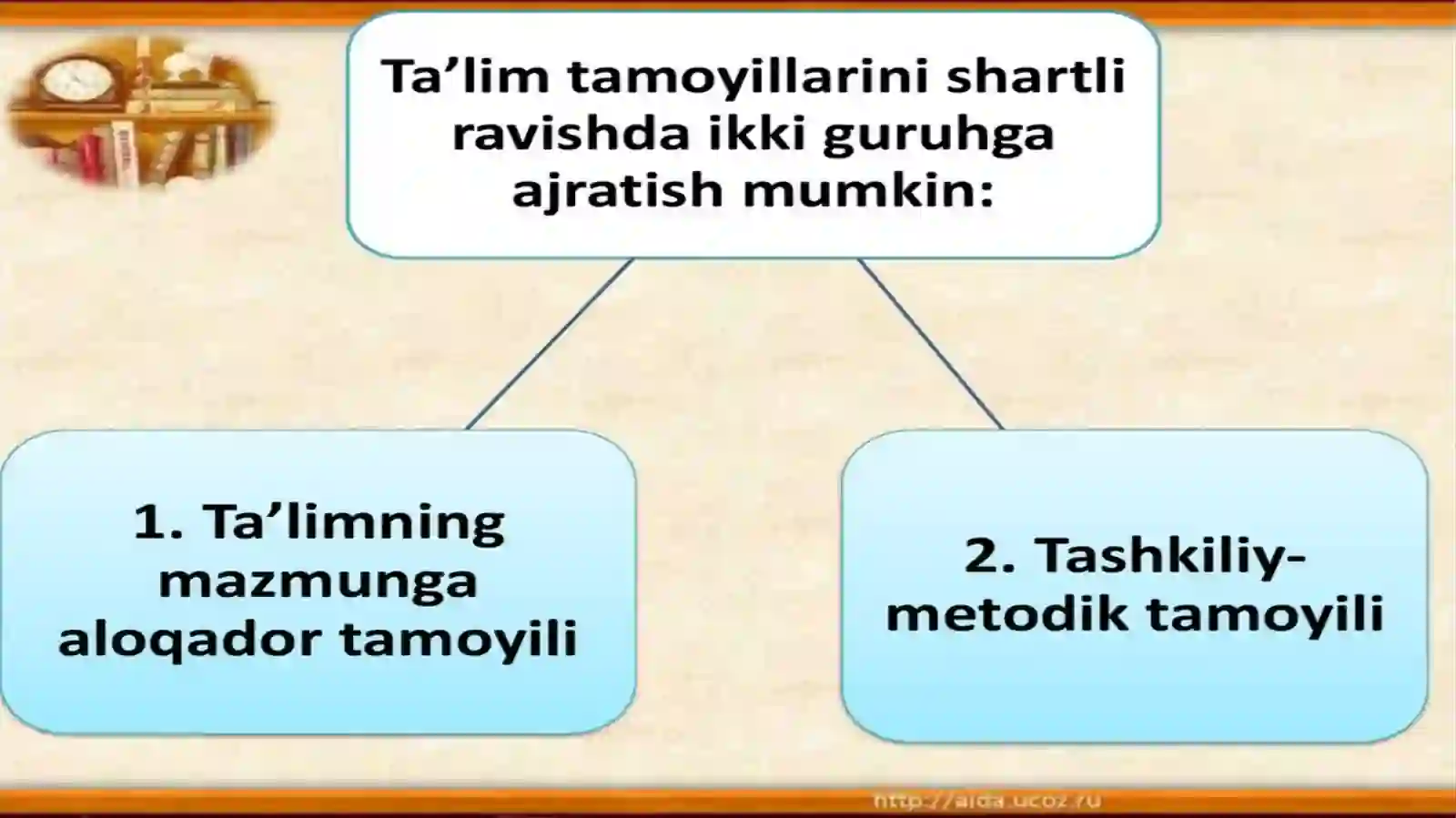 Ta’lim tamoyillarini shartli ravishda ikki guruhga ajratish mumkin:

1. Ta’limning mazmunga aloqador tamoyili

2. Tashkiliy-metodik tamoyili

http://aida.ucoz.ru